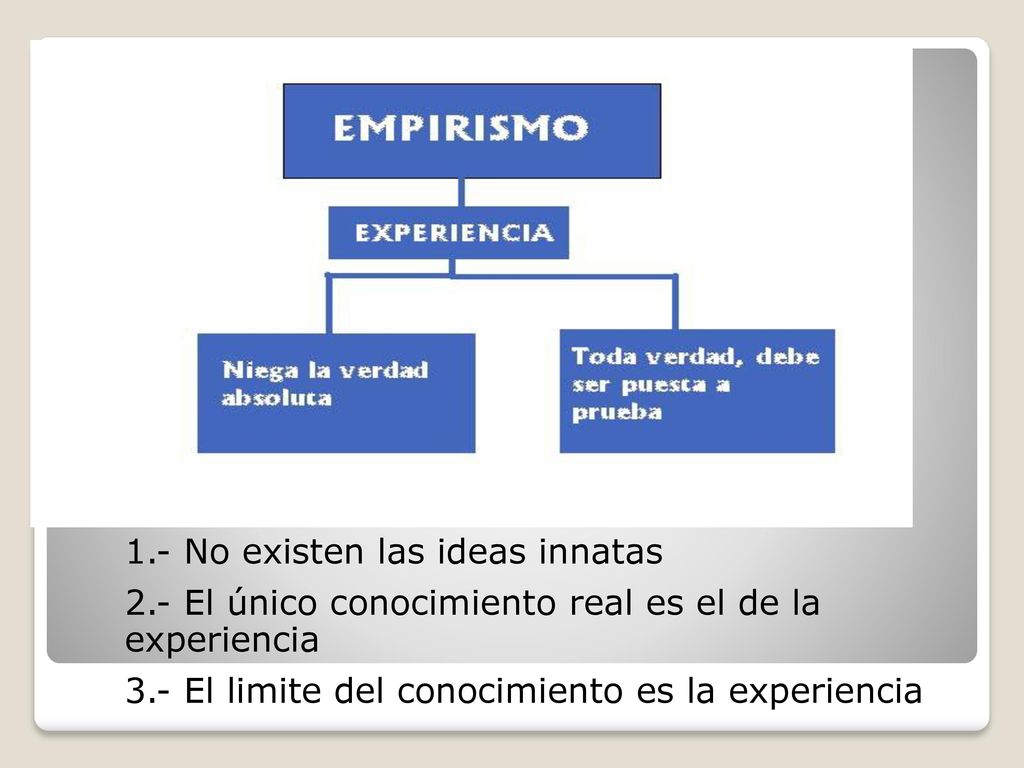 EMPIRISMO

EXPERIENCIA

Niega la verdad absoluta

Toda verdad, debe ser puesta a prueba

1.- No existen las ideas innatas

2.- El único conocimiento real es el de la experiencia

3.- El limite del conocimiento es la experiencia